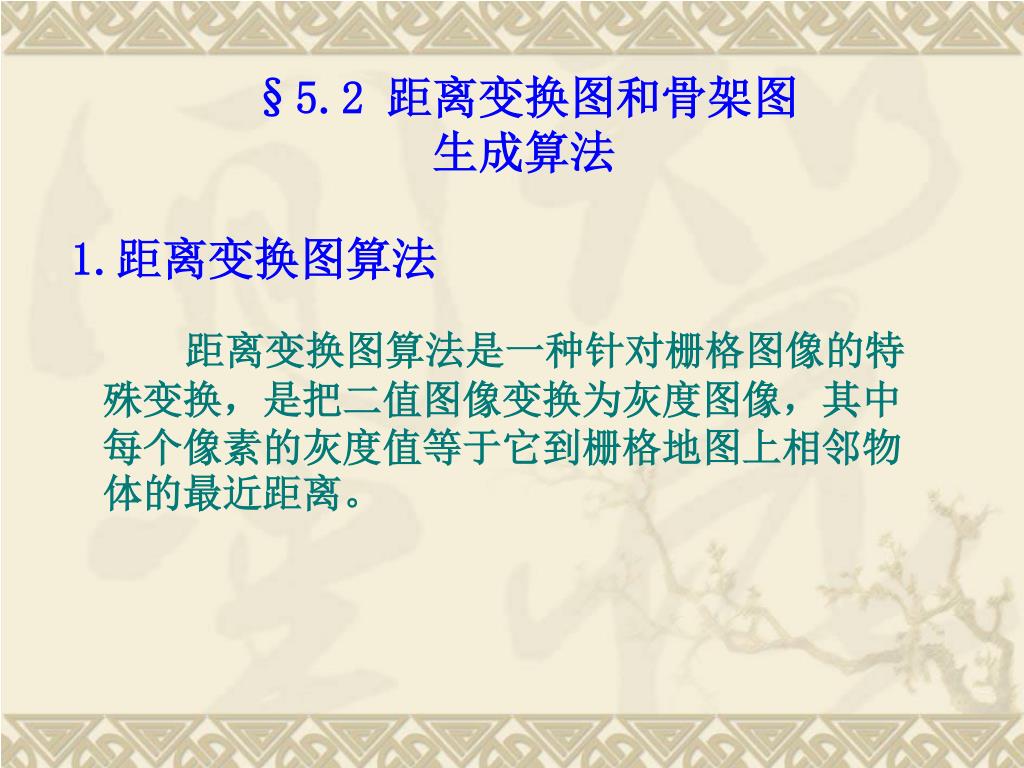 §5.2 距离变换图和骨架图生成算法

1.距离变换图算法

距离变换图算法是一种针对栅格图像的特殊变换，是把二值图像变换为灰度图像，其中每个像素的灰度值等于它到栅格地图上相邻物体的最近距离。